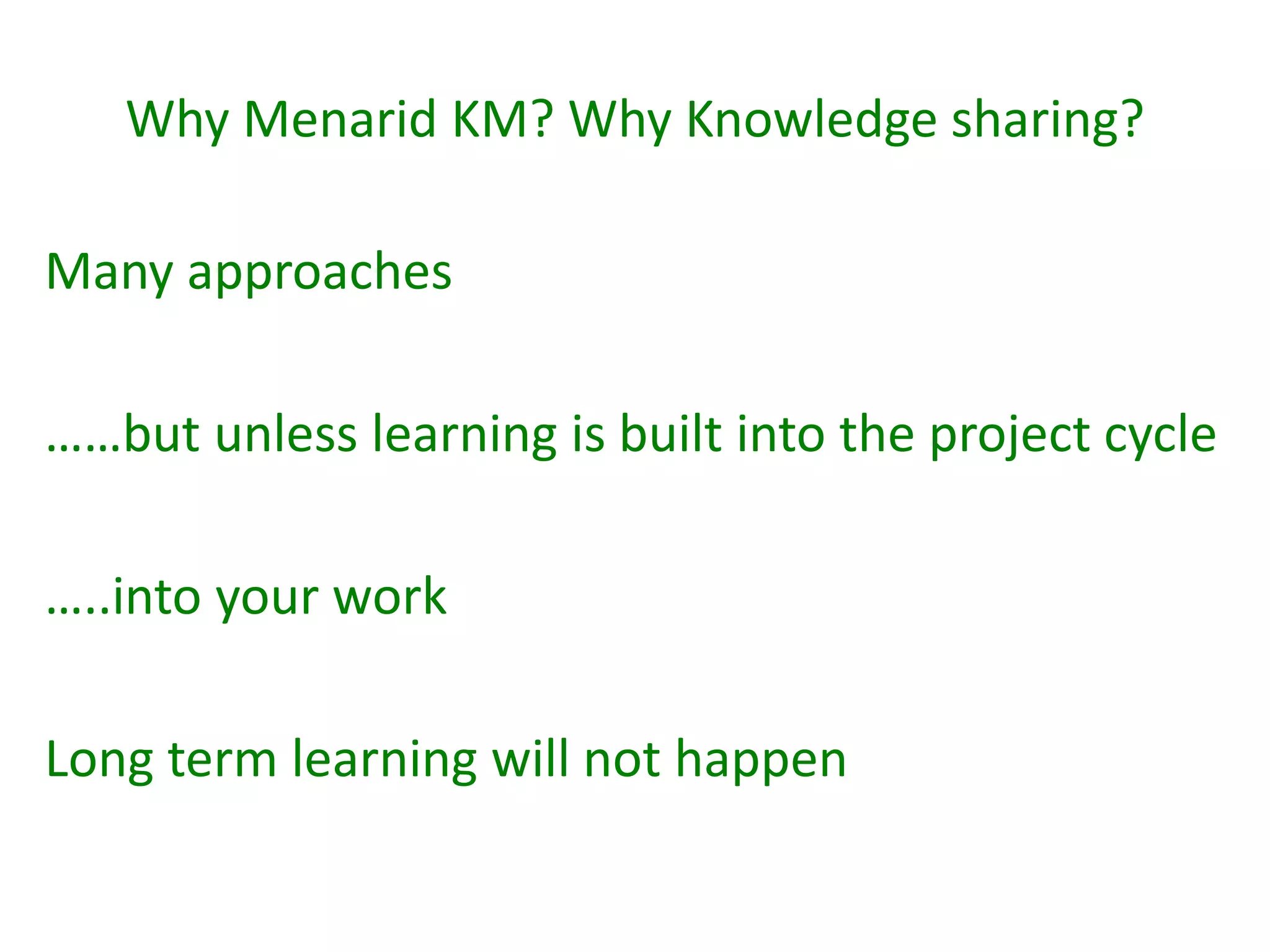 Why Menarid KM? Why Knowledge sharing?

Many approaches

……but unless learning is built into the project cycle

…..into your work

Long term learning will not happen